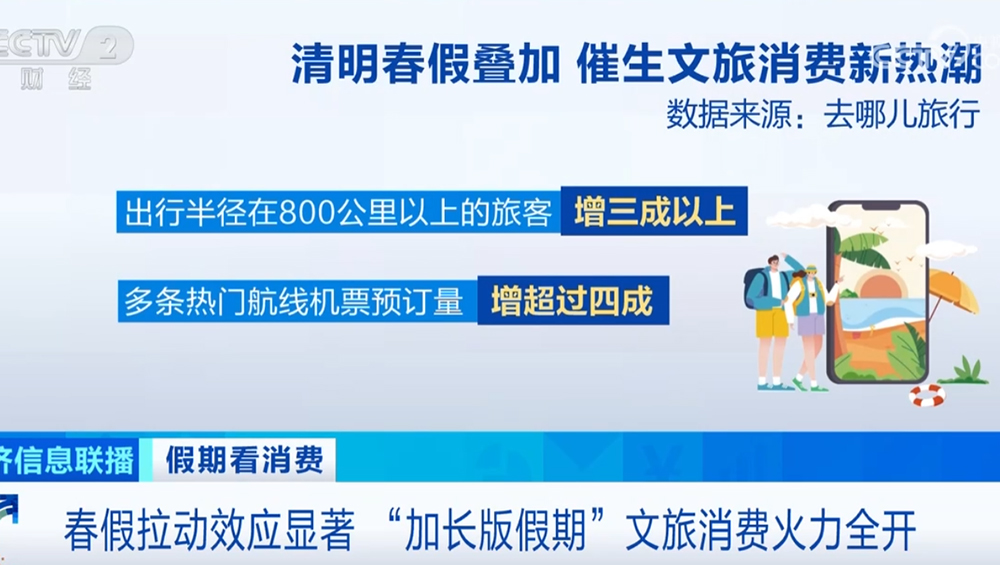 CCTV 2 财经

清明春假叠加 催生文旅消费新热潮
数据来源：去哪儿旅行

出行半径在800公里以上的旅客 增三成以上

多条热门航线机票预订量 增超过四成

济信息联播 假期看消费

春假拉动效应显著 “加长版假期”文旅消费火力全开